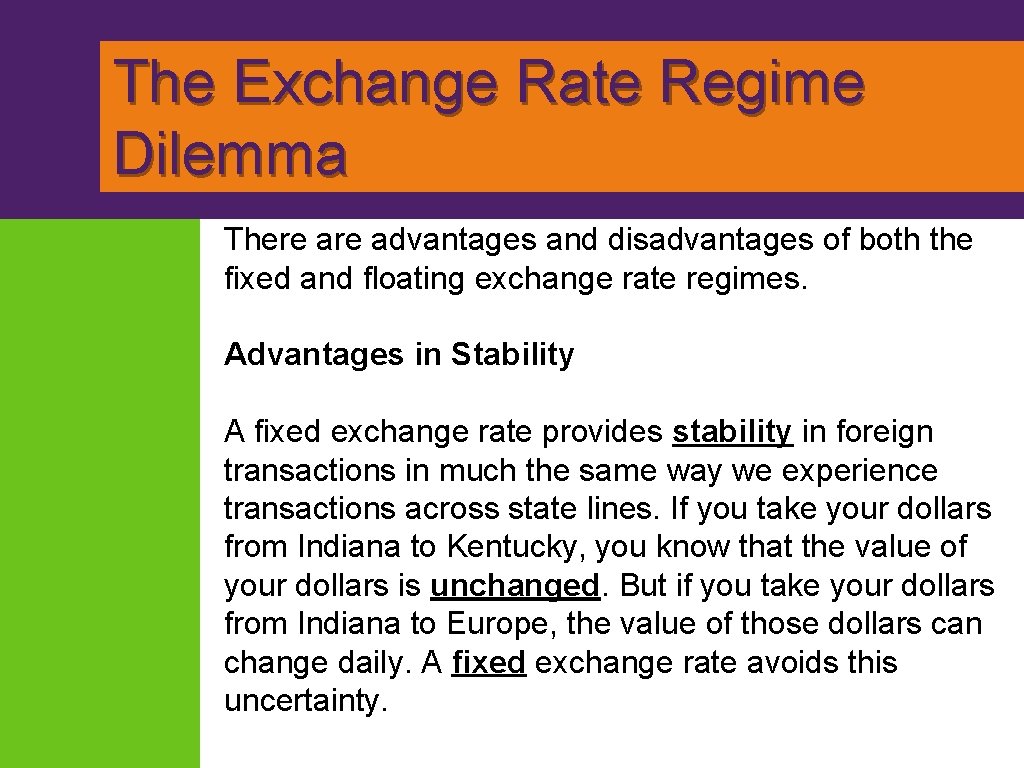 The Exchange Rate Regime Dilemma

There are advantages and disadvantages of both the fixed and floating exchange rate regimes.

Advantages in Stability

A fixed exchange rate provides stability in foreign transactions in much the same way we experience transactions across state lines. If you take your dollars from Indiana to Kentucky, you know that the value of your dollars is unchanged. But if you take your dollars from Indiana to Europe, the value of those dollars can change daily. A fixed exchange rate avoids this uncertainty.